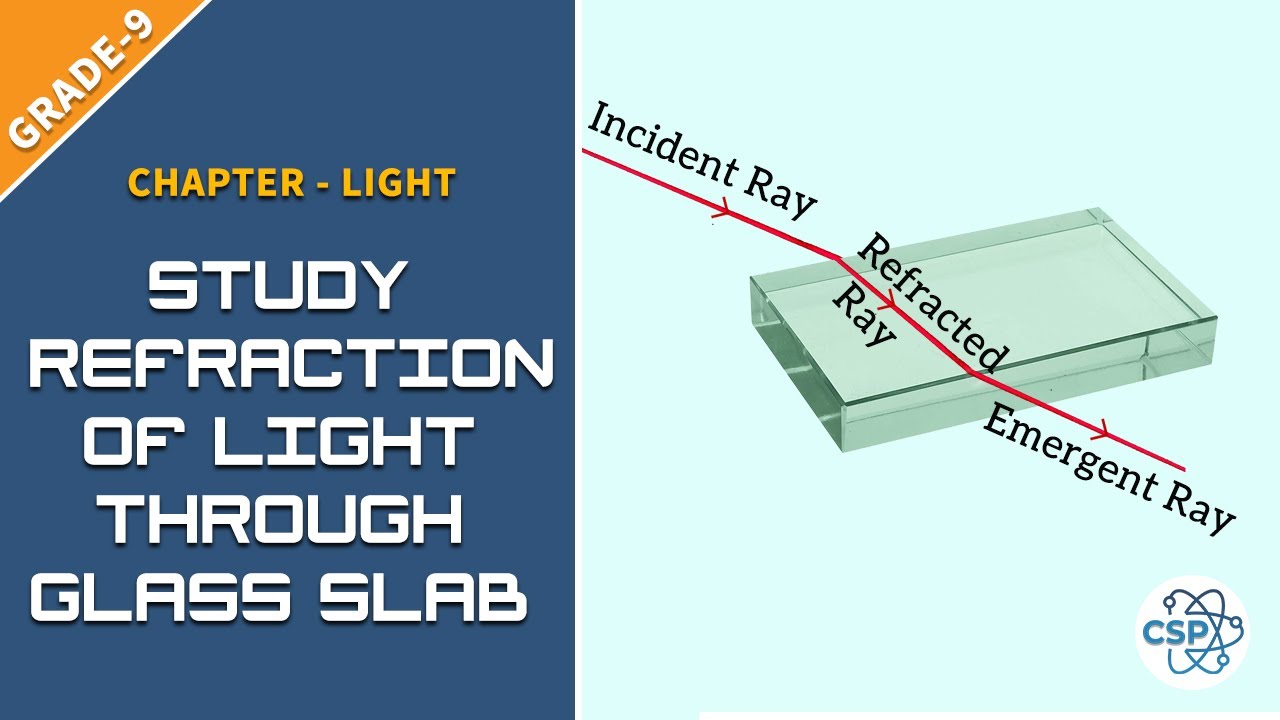 GRADE-9

CHAPTER - LIGHT

STUDY REFRACTION OF LIGHT THROUGH GLASS SLAB

Incident Ray

Refracted Ray

Emergent Ray

CSP